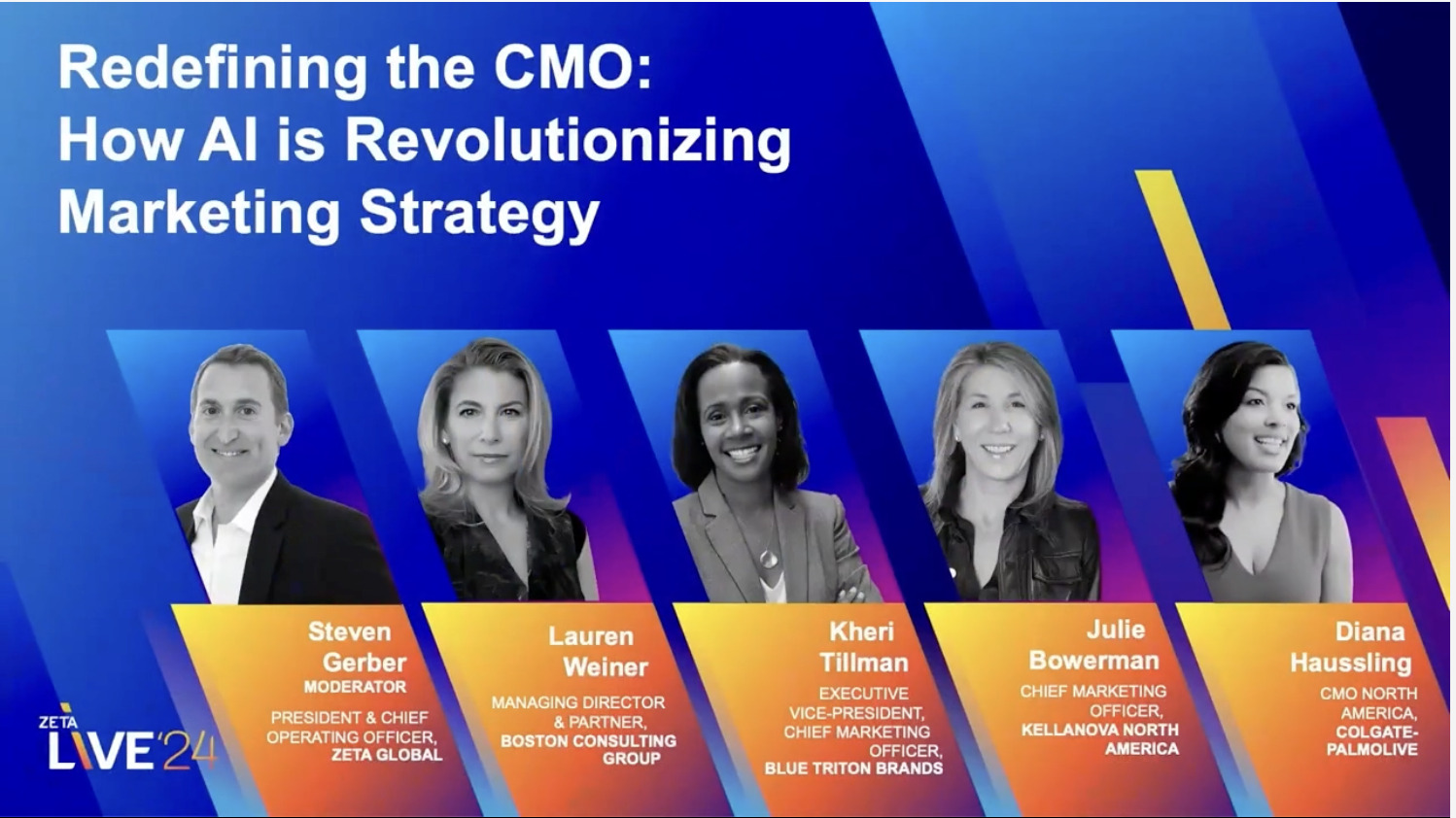 Redefining the CMO:
How AI is Revolutionizing Marketing Strategy

Steven Gerber
MODERATOR
PRESIDENT & CHIEF OPERATING OFFICER, ZETA GLOBAL

Lauren Weiner
MANAGING DIRECTOR & PARTNER, BOSTON CONSULTING GROUP

Kheri Tillman
EXECUTIVE VICE-PRESIDENT, CHIEF MARKETING OFFICER, BLUE TRITON BRANDS

Julie Bowerman
CHIEF MARKETING OFFICER, KELLANOVA NORTH AMERICA

Diana Haussling
CMO NORTH AMERICA, COLGATE-PALMOLIVE

ZETA
LIVE'24